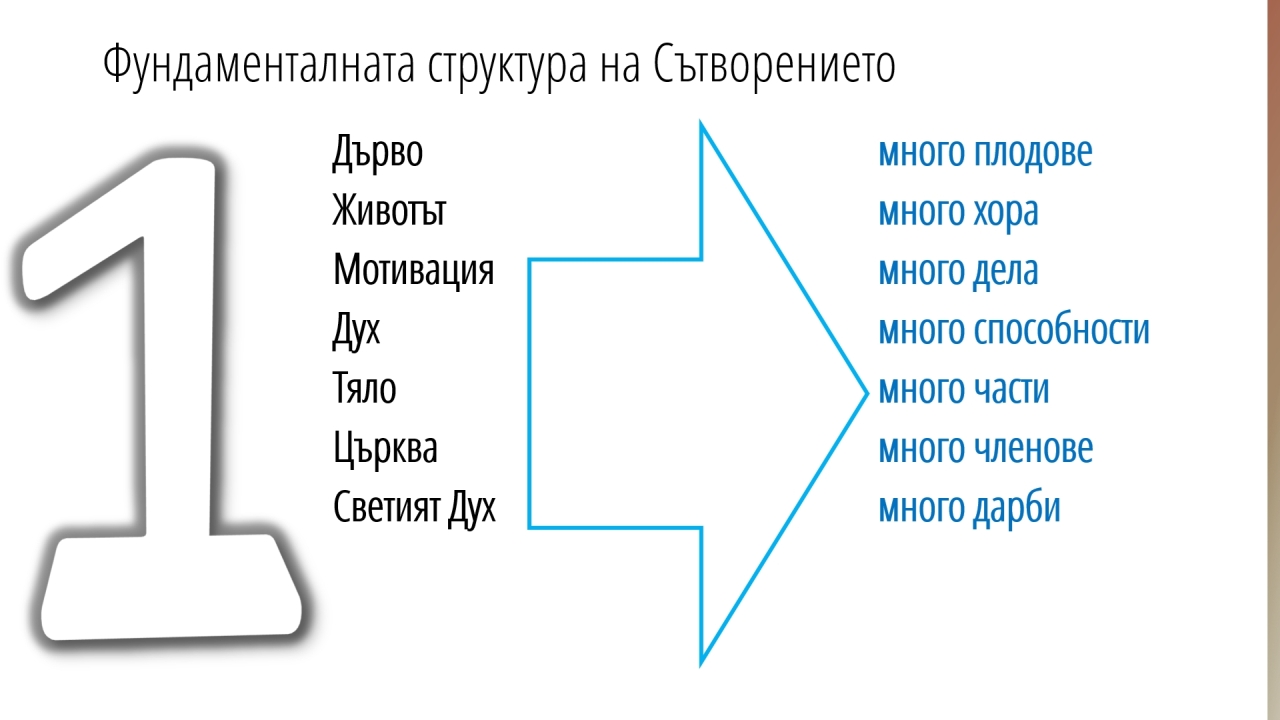 Фундаменталната структура на Сътворението

1

Дърво
Животът
Мотивация
Дух
Тяло
Църква
Светият Дух

много плодове
много хора
много дела
много способности
много части
много членове
много дарби